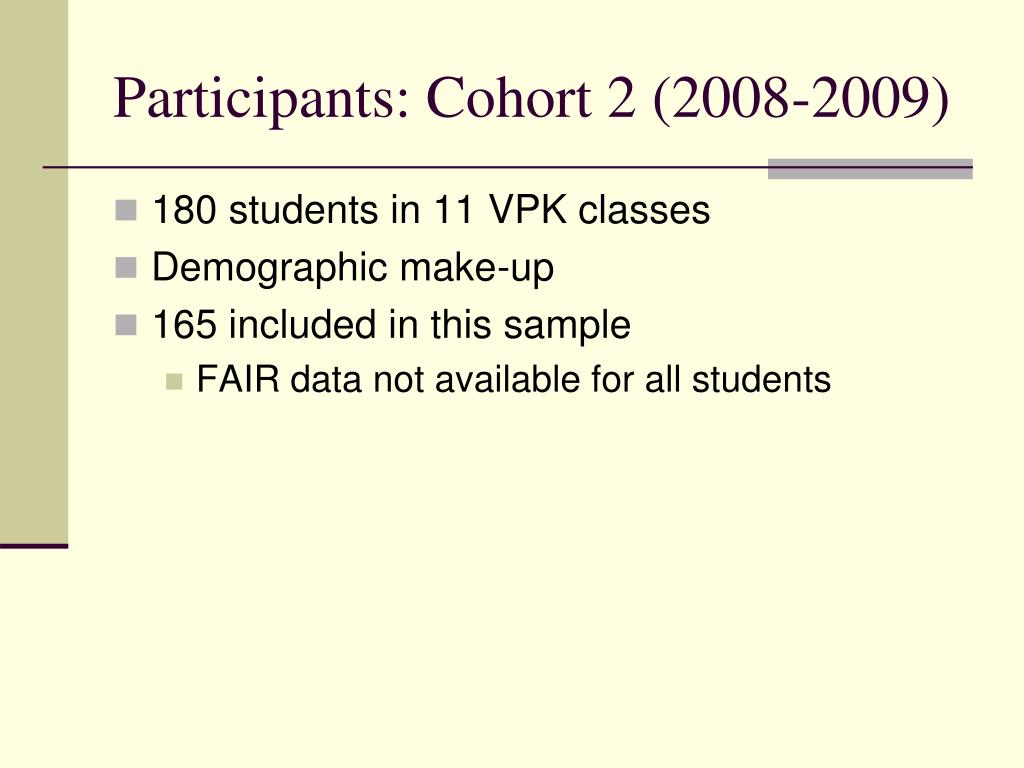 Participants: Cohort 2 (2008-2009)

180 students in 11 VPK classes
Demographic make-up
165 included in this sample
FAIR data not available for all students